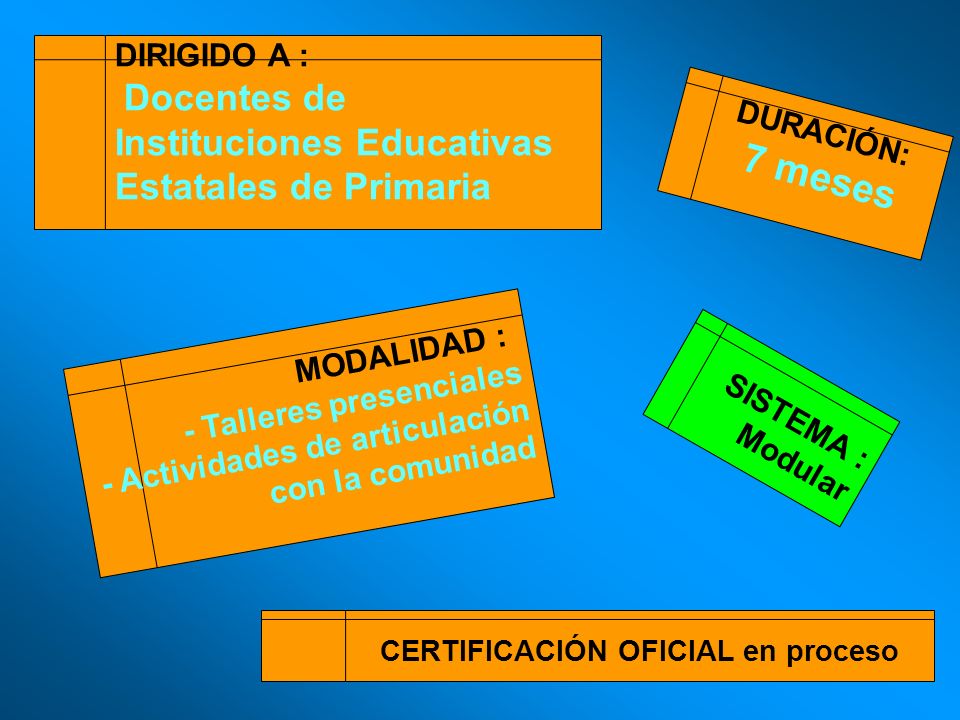 DIRIGIDO A :
Docentes de Instituciones Educativas Estatales de Primaria

DURACIÓN:
7 meses

MODALIDAD :
- Talleres presenciales
- Actividades de articulación con la comunidad

SISTEMA :
Modular

CERTIFICACIÓN OFICIAL en proceso